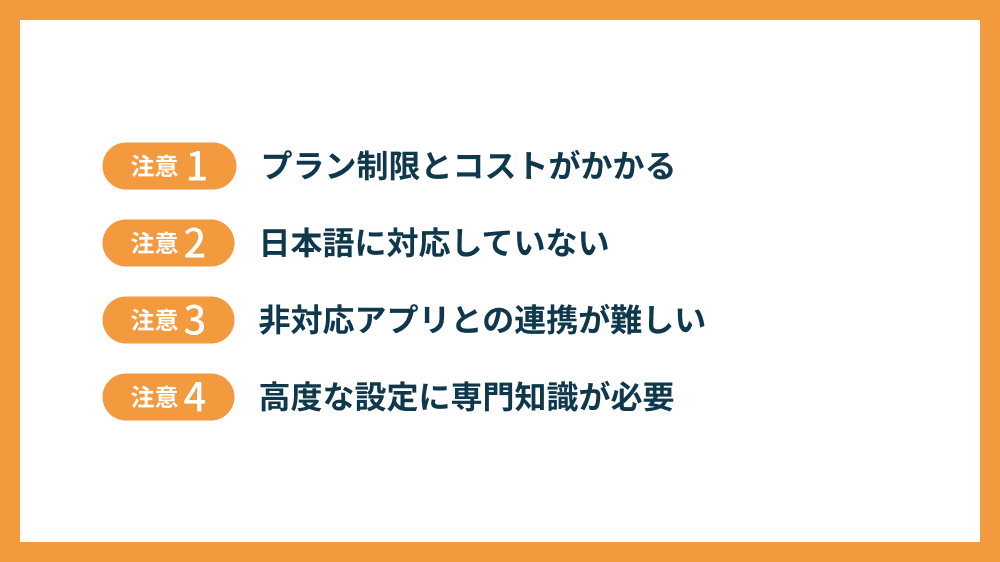 注意 1 プラン制限とコストがかかる

注意 2 日本語に対応していない

注意 3 非対応アプリとの連携が難しい

注意 4 高度な設定に専門知識が必要